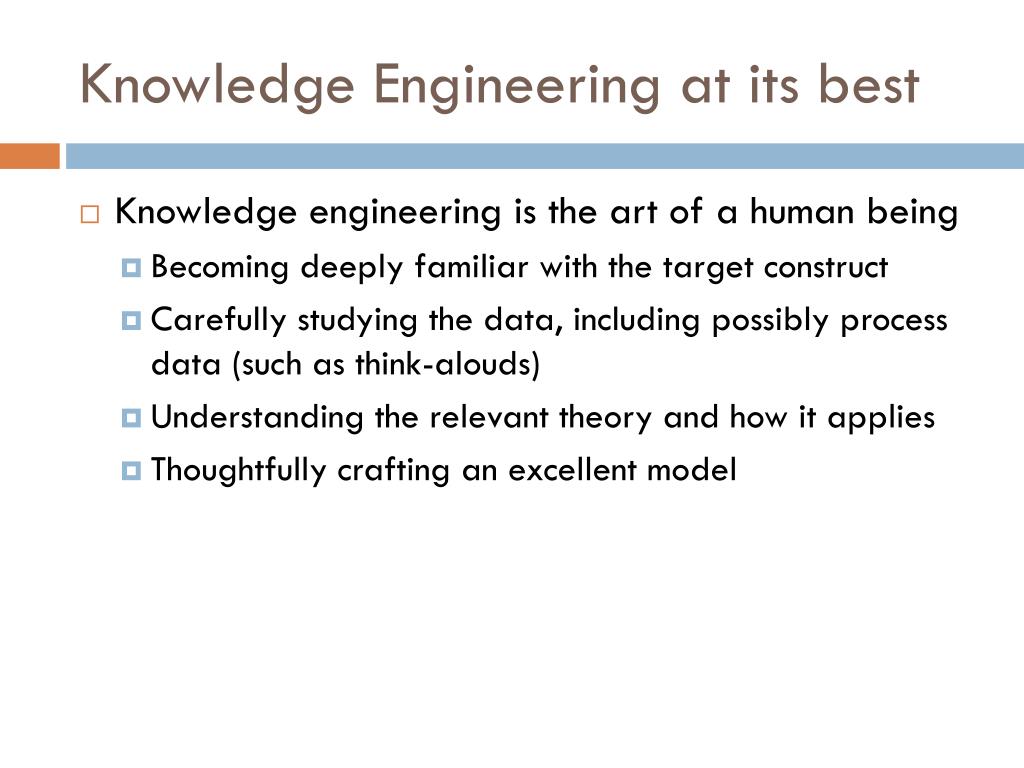 Knowledge Engineering at its best

Knowledge engineering is the art of a human being

Becoming deeply familiar with the target construct

Carefully studying the data, including possibly process data (such as think-alouds)

Understanding the relevant theory and how it applies

Thoughtfully crafting an excellent model